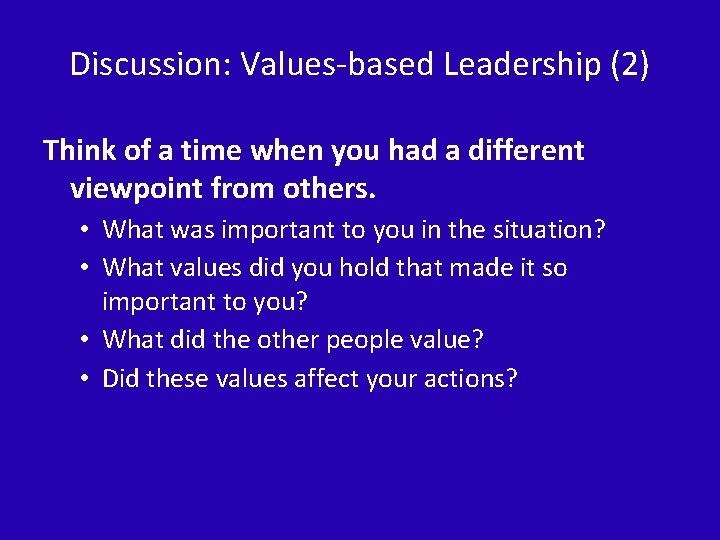 Discussion: Values-based Leadership (2)

Think of a time when you had a different viewpoint from others.

• What was important to you in the situation?
• What values did you hold that made it so important to you?
• What did the other people value?
• Did these values affect your actions?